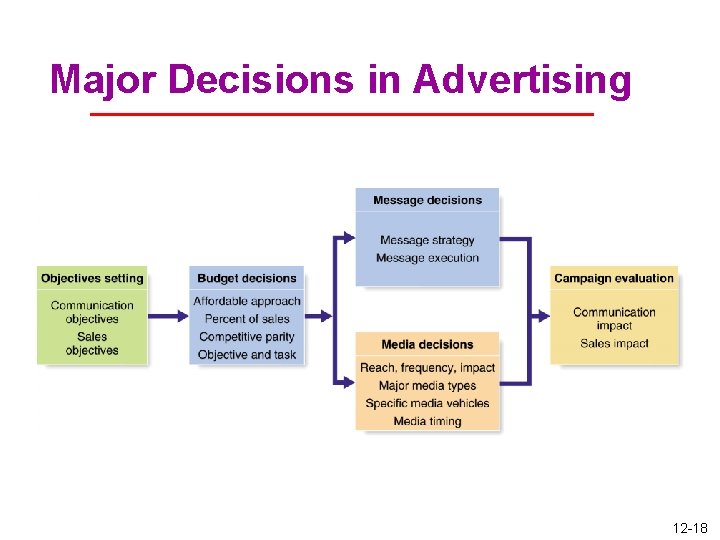 Major Decisions in Advertising

Objectives setting
Communication objectives
Sales objectives

Budget decisions
Affordable approach
Percent of sales
Competitive parity
Objective and task

Message decisions
Message strategy
Message execution

Media decisions
Reach, frequency, impact
Major media types
Specific media vehicles
Media timing

Campaign evaluation
Communication impact
Sales impact

12-18